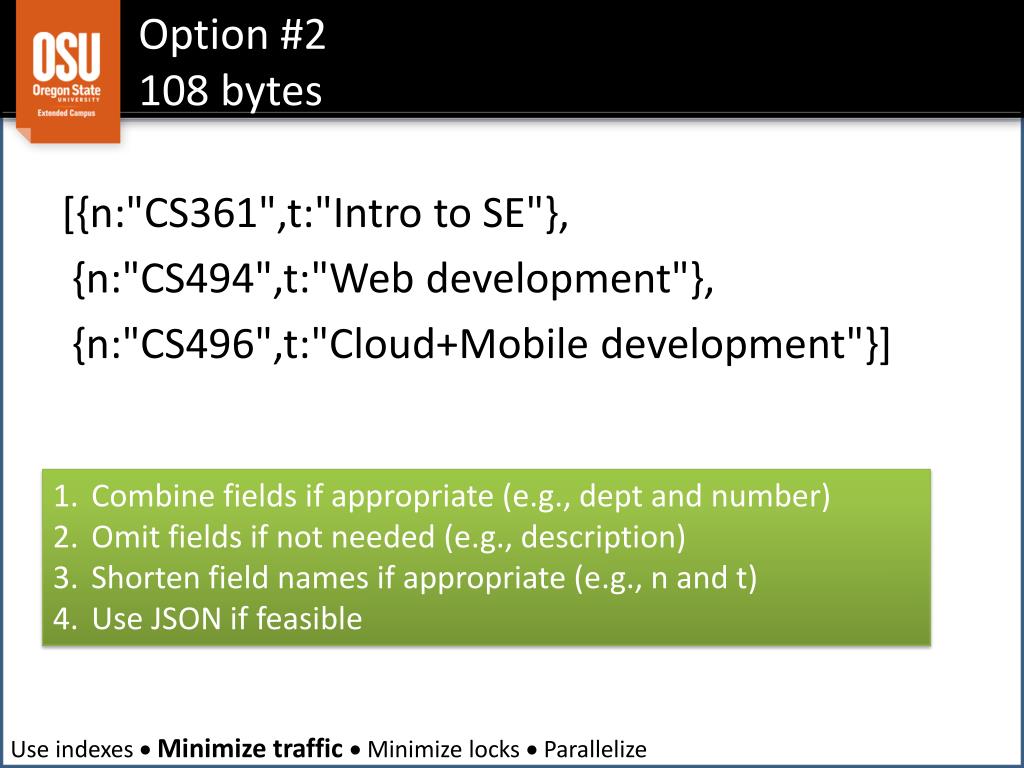 OSU
Oregon State
UNIVERSITY
Extended Campus

Option #2
108 bytes

[{n:"CS361",t:"Intro to SE"},
{n:"CS494",t:"Web development"},
{n:"CS496",t:"Cloud+Mobile development"}]

1. Combine fields if appropriate (e.g., dept and number)
2. Omit fields if not needed (e.g., description)
3. Shorten field names if appropriate (e.g., n and t)
4. Use JSON if feasible

Use indexes • Minimize traffic • Minimize locks • Parallelize